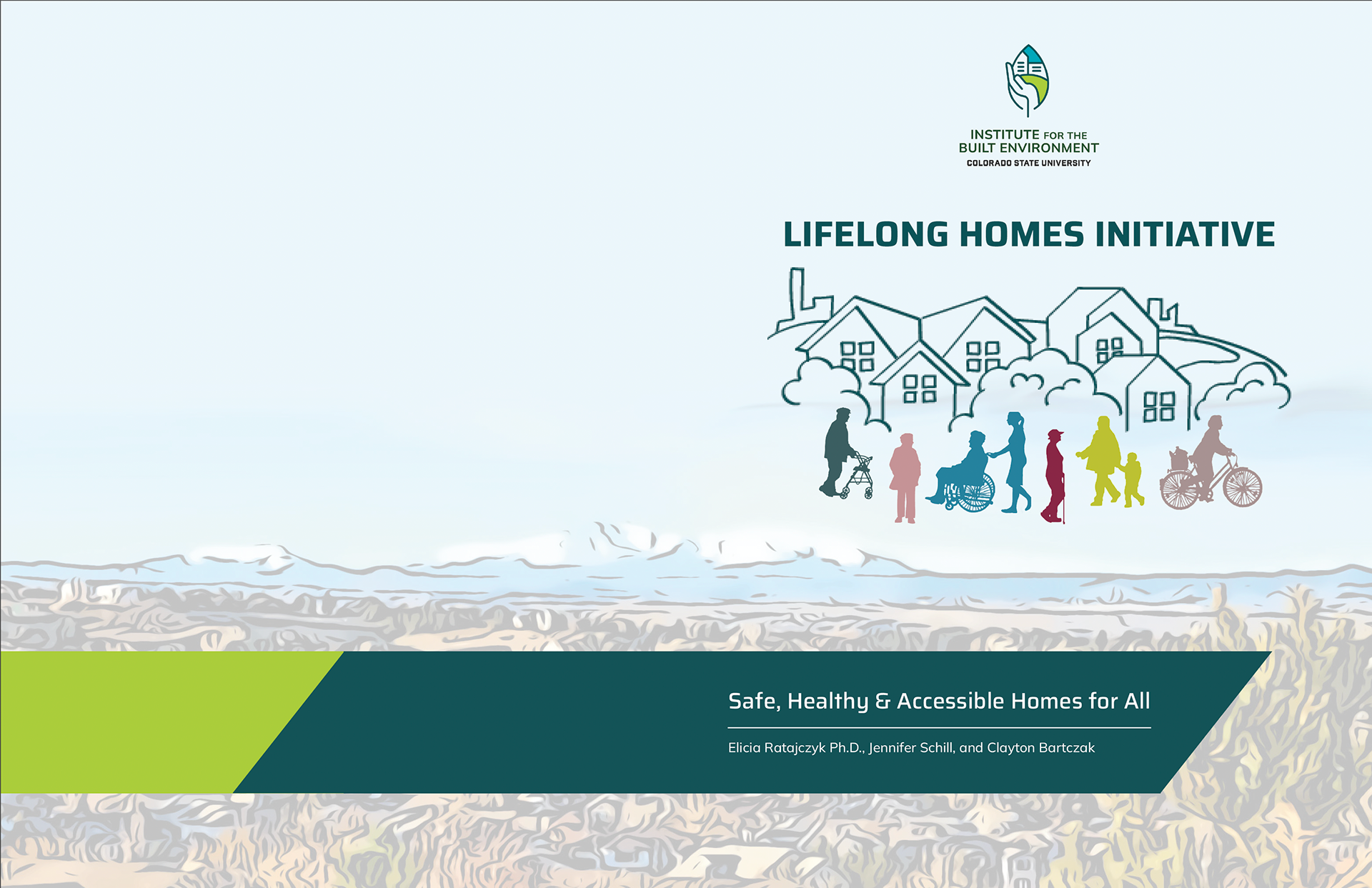 INSTITUTE FOR THE BUILT ENVIRONMENT
COLORADO STATE UNIVERSITY

LIFELONG HOMES INITIATIVE

Safe, Healthy & Accessible Homes for All

Elicia Ratajczyk Ph.D., Jennifer Schill, and Clayton Bartczak